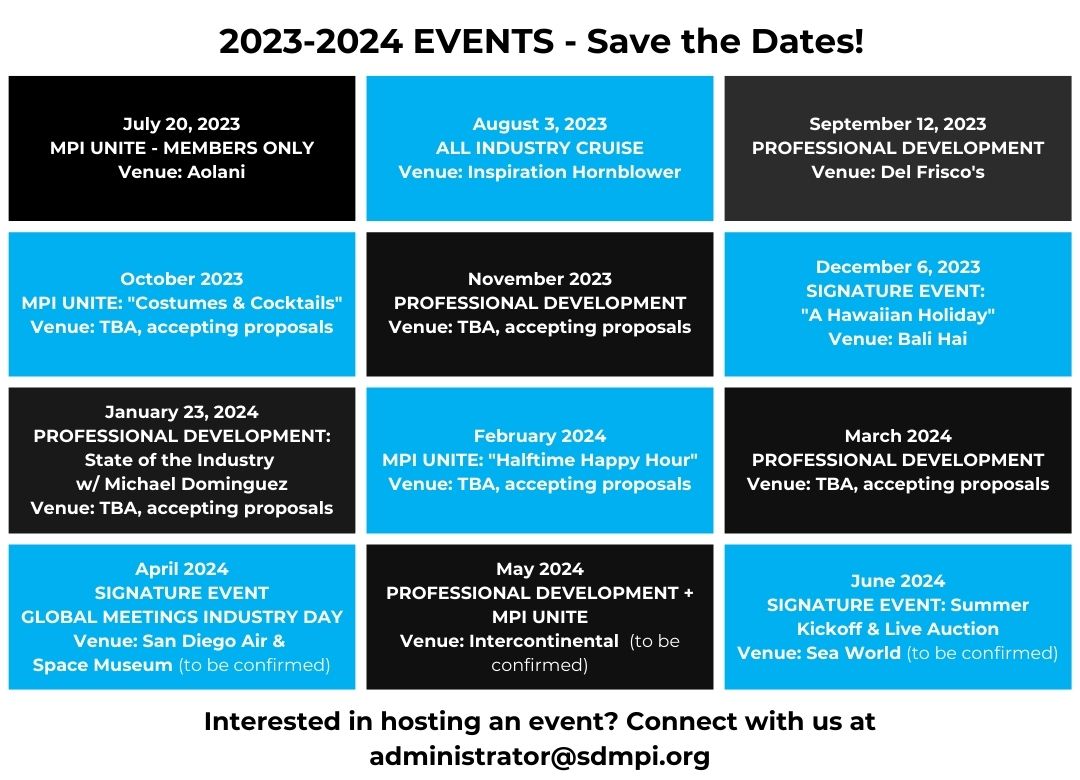 2023-2024 EVENTS - Save the Dates!

July 20, 2023
MPI UNITE - MEMBERS ONLY
Venue: Aolani

August 3, 2023
ALL INDUSTRY CRUISE
Venue: Inspiration Hornblower

September 12, 2023
PROFESSIONAL DEVELOPMENT
Venue: Del Frisco's

October 2023
MPI UNITE: "Costumes & Cocktails"
Venue: TBA, accepting proposals

November 2023
PROFESSIONAL DEVELOPMENT
Venue: TBA, accepting proposals

December 6, 2023
SIGNATURE EVENT:
"A Hawaiian Holiday"
Venue: Bali Hai

January 23, 2024
PROFESSIONAL DEVELOPMENT:
State of the Industry
w/ Michael Dominguez
Venue: TBA, accepting proposals

February 2024
MPI UNITE: "Halftime Happy Hour"
Venue: TBA, accepting proposals

March 2024
PROFESSIONAL DEVELOPMENT
Venue: TBA, accepting proposals

April 2024
SIGNATURE EVENT
GLOBAL MEETINGS INDUSTRY DAY
Venue: San Diego Air & Space Museum (to be confirmed)

May 2024
PROFESSIONAL DEVELOPMENT + MPI UNITE
Venue: Intercontinental (to be confirmed)

June 2024
SIGNATURE EVENT: Summer Kickoff & Live Auction
Venue: Sea World (to be confirmed)

Interested in hosting an event? Connect with us at administrator@sdmpi.org